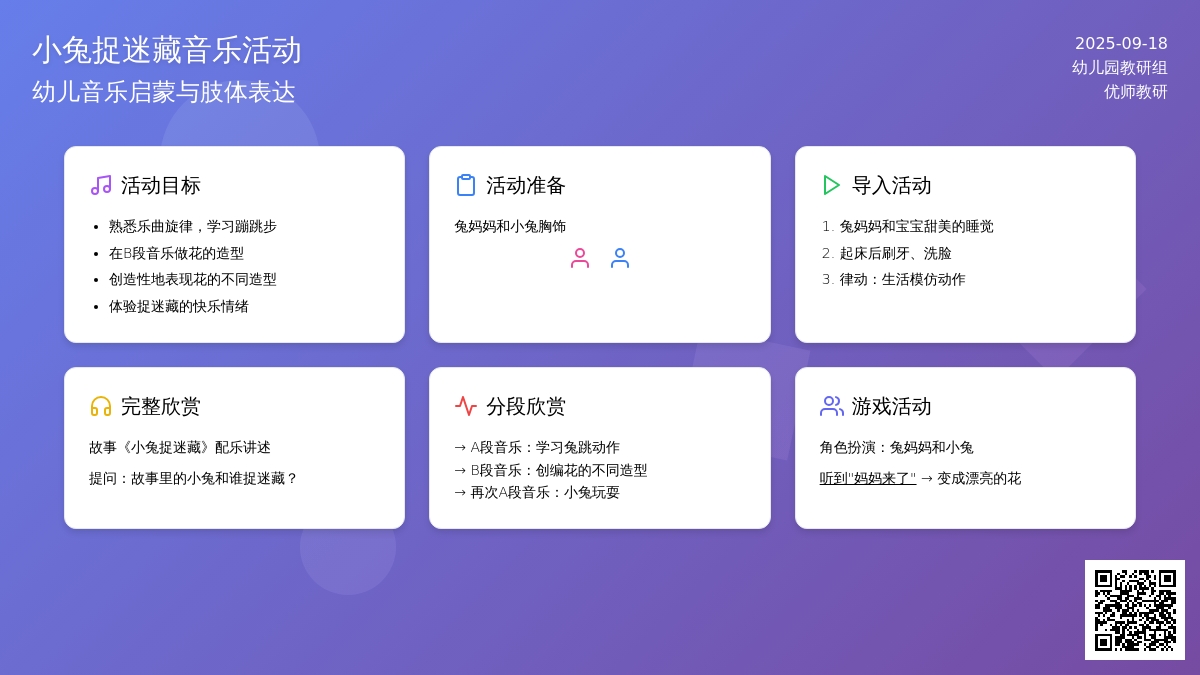 小兔捉迷藏音乐活动
幼儿音乐启蒙与肢体表达

2025-09-18
幼儿园教研组
优师教研

活动目标

- 熟悉乐曲旋律，学习蹦跳步
- 在B段音乐做花的造型
- 创造性地表现花的不同造型
- 体验捉迷藏的快乐情绪

活动准备

兔妈妈和小兔胸饰

导入活动

1. 兔妈妈和宝宝甜美的睡觉
2. 起床后刷牙、洗脸
3. 律动：生活模仿动作

完整欣赏

故事《小兔捉迷藏》配乐讲述

提问：故事里的小兔和谁捉迷藏？

分段欣赏

→ A段音乐：学习兔跳动作
→ B段音乐：创编花的不同造型
→ 再次A段音乐：小兔玩耍

游戏活动

角色扮演：兔妈妈和小兔

听到"妈妈来了" → 变成漂亮的花